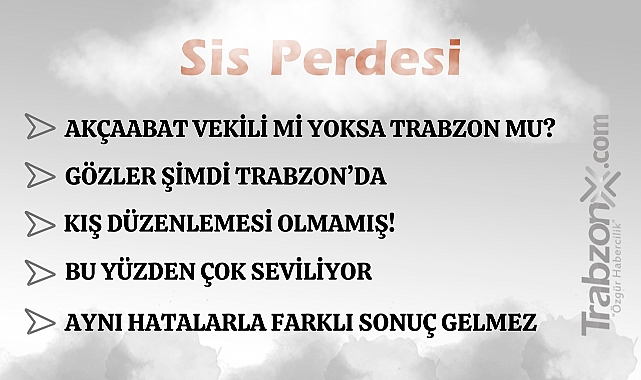 Sis Perdesi

AKÇAABAT VEKİLİ Mİ YOKSA TRABZON MU?

GÖZLER ŞİMDİ TRABZON'DA

KIŞ DÜZENLEMESİ OLMAMIŞ!

BU YÜZDEN ÇOK SEVİLİYOR

AYNI HATALARLA FARKLI SONUÇ GELMEZ

TrabzonX.com
"Özgür Habercilik"